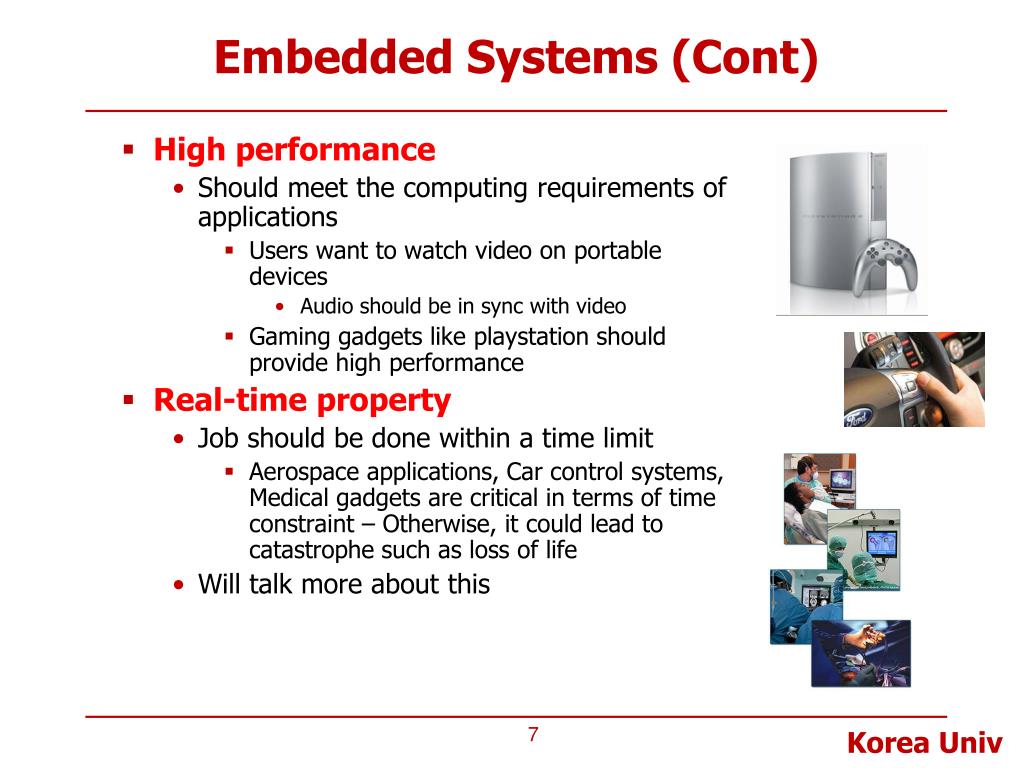 Embedded Systems (Cont)

▪ High performance
• Should meet the computing requirements of applications
▪ Users want to watch video on portable devices
• Audio should be in sync with video
▪ Gaming gadgets like playstation should provide high performance

▪ Real-time property
• Job should be done within a time limit
▪ Aerospace applications, Car control systems, Medical gadgets are critical in terms of time constraint – Otherwise, it could lead to catastrophe such as loss of life
• Will talk more about this

7

Korea Univ